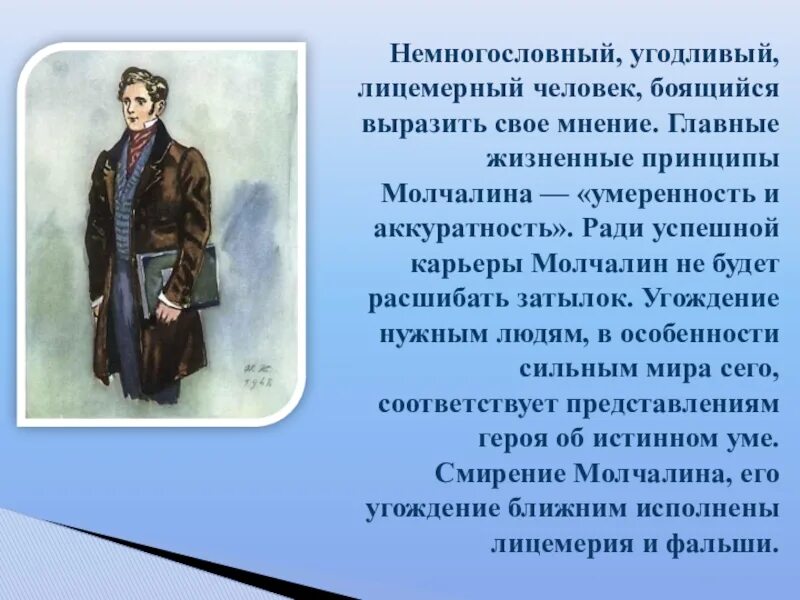 Немногословный, угодливый, лицемерный человек, боящийся выразить свое мнение. Главные жизненные принципы Молчалина — «умеренность и аккуратность». Ради успешной карьеры Молчалин не будет расшибать затылок. Угождение нужным людям, в особенности сильным мира сего, соответствует представлениям героя об истинном уме. Смирение Молчалина, его угождение ближним исполнены лицемерия и фальши.

М. Ж. 1948